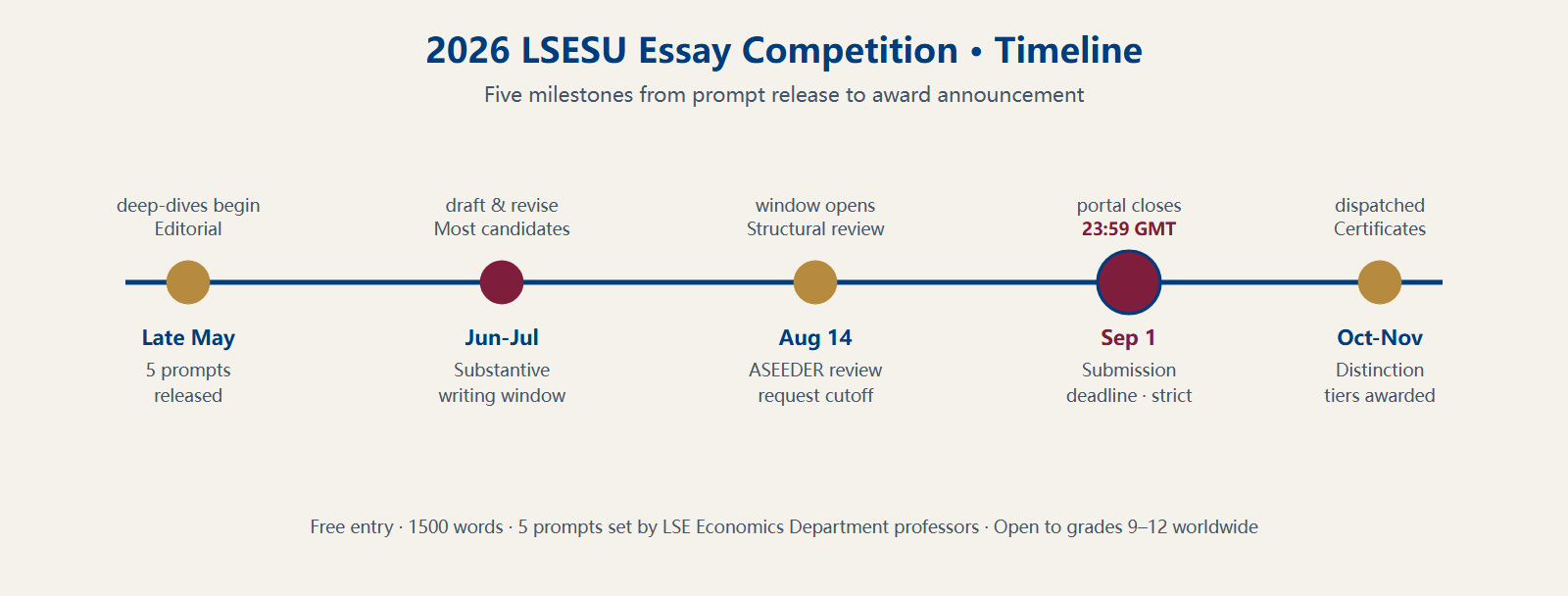 2026 LSESU Essay Competition • Timeline

Five milestones from prompt release to award announcement

deep-dives begin
Editorial

Late May
5 prompts released

draft & revise
Most candidates

Jun-Jul
Substantive writing window

window opens
Structural review

Aug 14
ASEEDER review request cutoff

portal closes
23:59 GMT

Sep 1
Submission deadline · strict

dispatched
Certificates

Oct-Nov
Distinction tiers awarded

Free entry · 1500 words · 5 prompts set by LSE Economics Department professors · Open to grades 9–12 worldwide